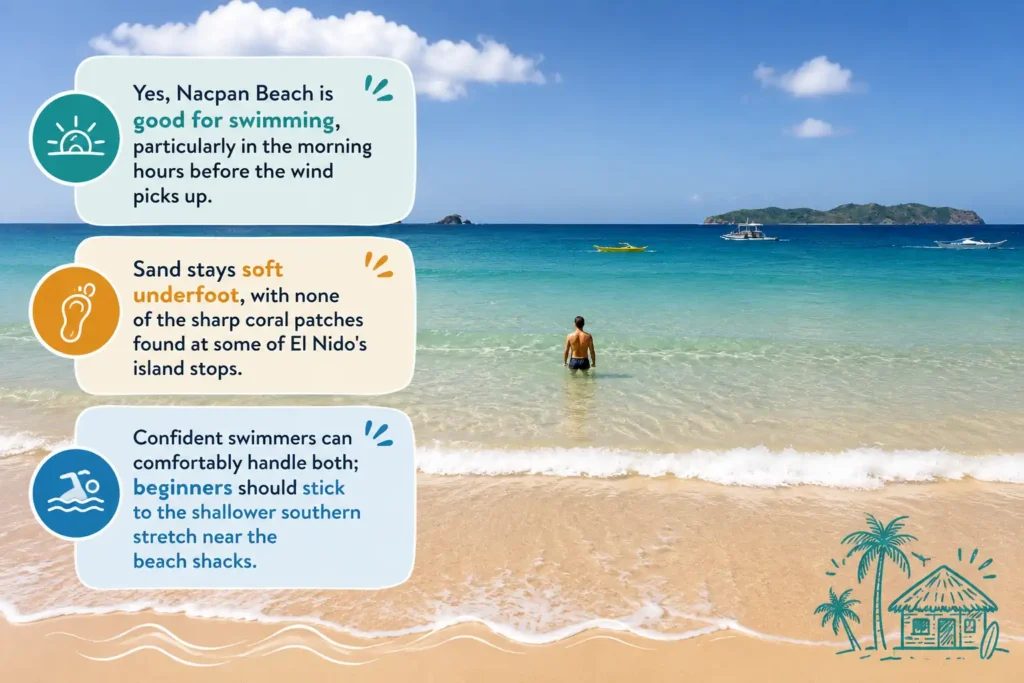 Yes, Nacpan Beach is good for swimming, particularly in the morning hours before the wind picks up.

Sand stays soft underfoot, with none of the sharp coral patches found at some of El Nido's island stops.

Confident swimmers can comfortably handle both; beginners should stick to the shallower southern stretch near the beach shacks.